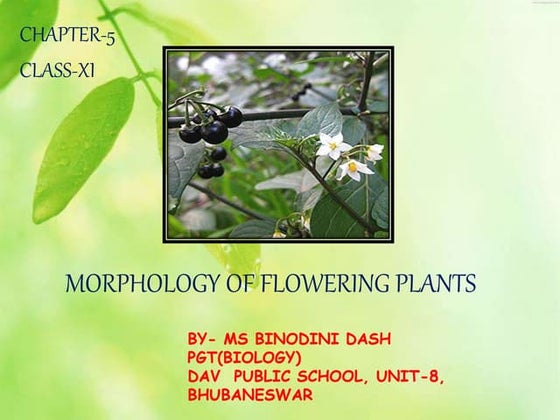 CHAPTER-5
CLASS-XI

MORPHOLOGY OF FLOWERING PLANTS

BY- MS BINODINI DASH
PGT(BIOLOGY)
DAV PUBLIC SCHOOL, UNIT-8,
BHUBANESWAR